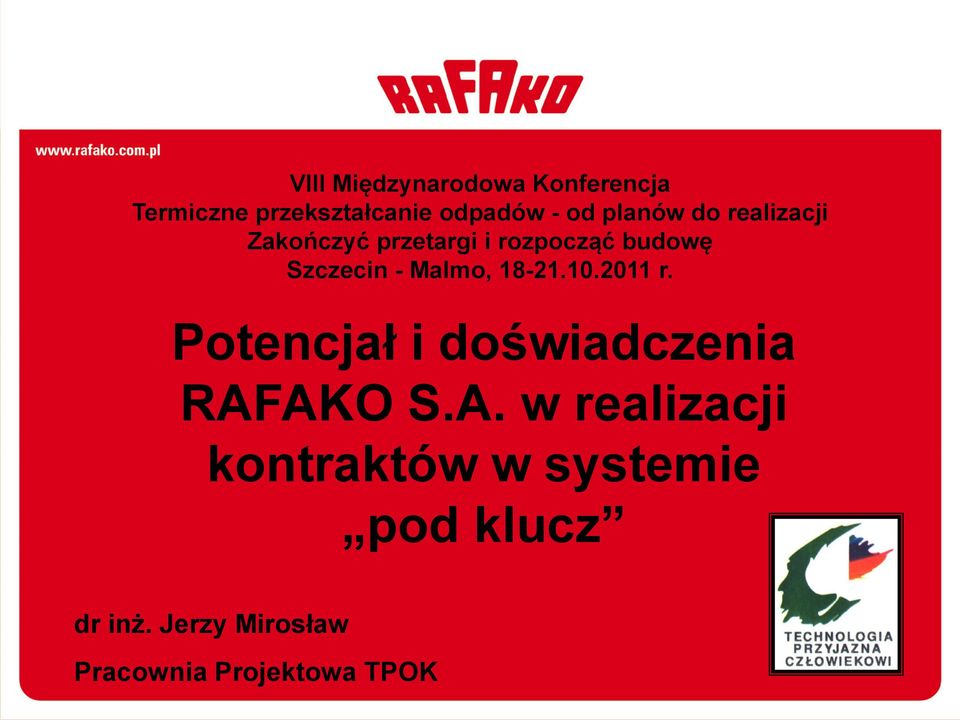 RAFAKO

www.rafako.com.pl

VIII Międzynarodowa Konferencja
Termiczne przekształcanie odpadów - od planów do realizacji
Zakończyć przetargi i rozpocząć budowę
Szczecin - Malmo, 18-21.10.2011 r.

Potencjał i doświadczenia RAFAKO S.A. w realizacji kontraktów w systemie „pod klucz”

dr inż. Jerzy Mirosław

Pracownia Projektowa TPOK

TECHNOLOGIA PRZYJAZNA CZŁOWIEKOWI